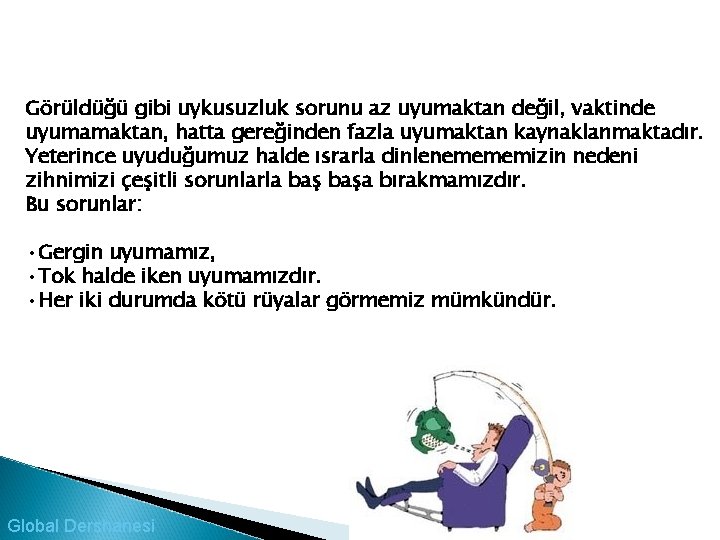 Görüldüğü gibi uykusuzluk sorunu az uyumaktan değil, vaktinde uyumamaktan, hatta gereğinden fazla uyumaktan kaynaklanmaktadır. Yeterince uyuduğumuz halde ısrarla dinlenemememizin nedeni zihnimizi çeşitli sorunlarla baş başa bırakmamızdır.
Bu sorunlar:

•Gergin uyumamız,
•Tok halde iken uyumamızdır.
•Her iki durumda kötü rüyalar görmemiz mümkündür.

Global Dershanesi